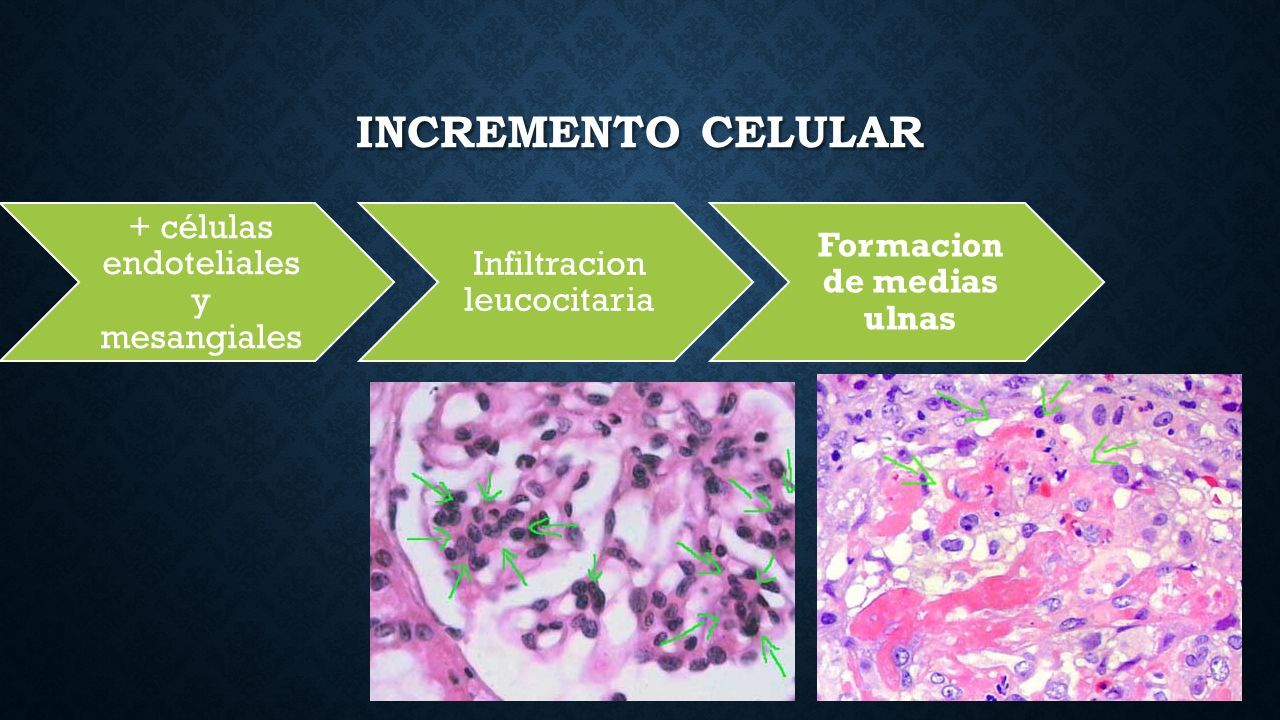 INCREMENTO CELULAR

+ células endoteliales y mesangiales

Infiltracion leucocitaria

Formacion de medias ulnas